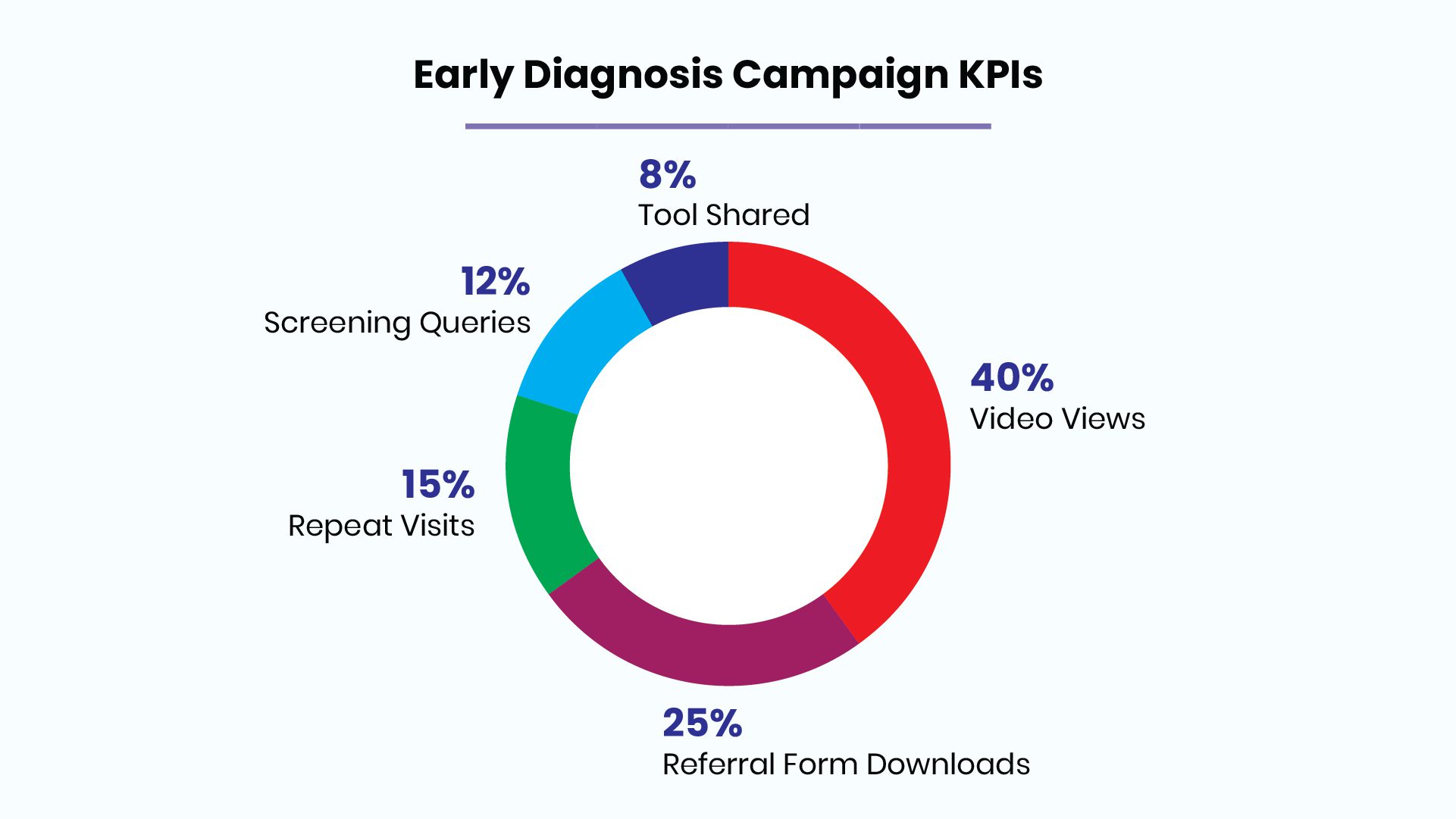 Early Diagnosis Campaign KPIs

8%
Tool Shared

12%
Screening Queries

40%
Video Views

15%
Repeat Visits

25%
Referral Form Downloads